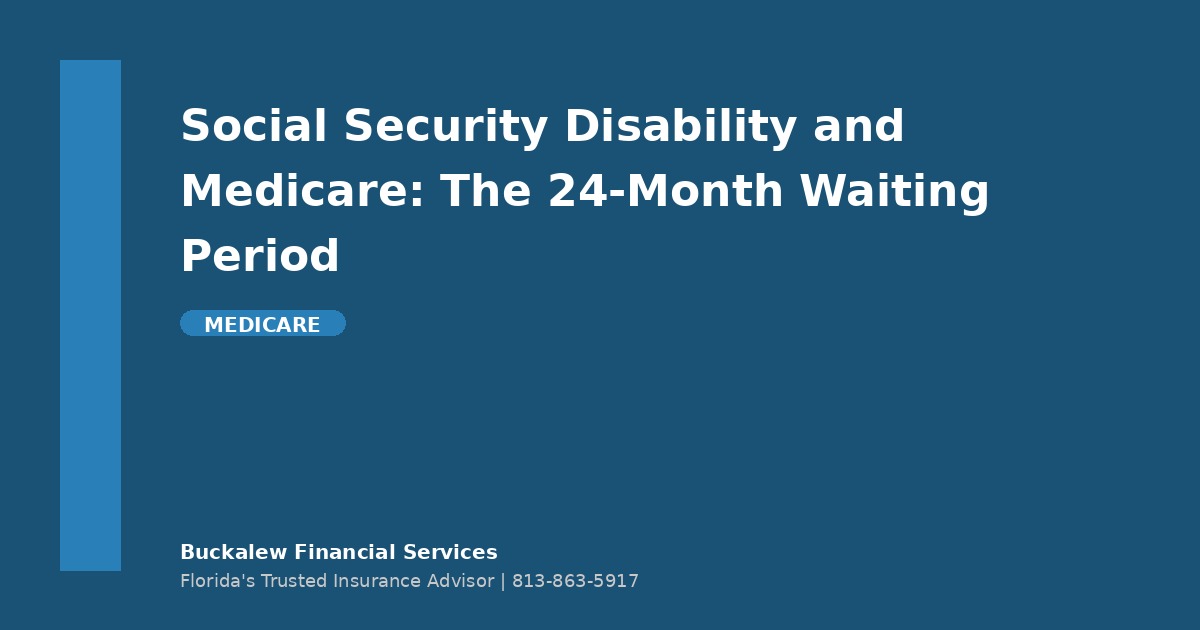 Social Security Disability and Medicare: The 24-Month Waiting Period

MEDICARE

Buckalew Financial Services
Florida's Trusted Insurance Advisor | 813-863-5917